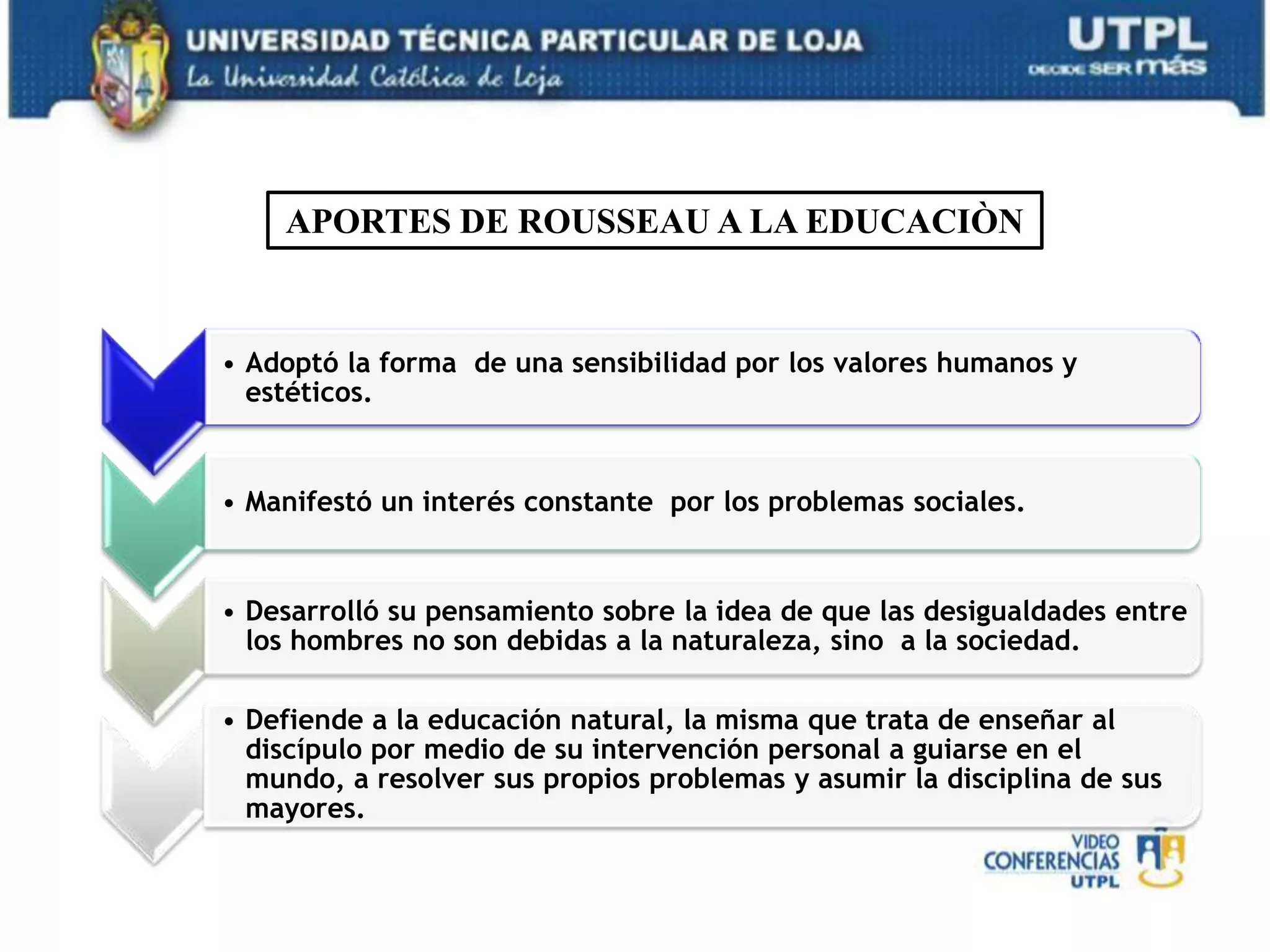 UNIVERSIDAD TÉCNICA PARTICULAR DE LOJA
La Universidad Católica de Loja

UTPL
DECIDE SER más

APORTES DE ROUSSEAU A LA EDUCACIÒN

• Adoptó la forma de una sensibilidad por los valores humanos y estéticos.

• Manifestó un interés constante por los problemas sociales.

• Desarrolló su pensamiento sobre la idea de que las desigualdades entre los hombres no son debidas a la naturaleza, sino a la sociedad.

• Defiende a la educación natural, la misma que trata de enseñar al discípulo por medio de su intervención personal a guiarse en el mundo, a resolver sus propios problemas y asumir la disciplina de sus mayores.

VIDEO CONFERENCIAS UTPL